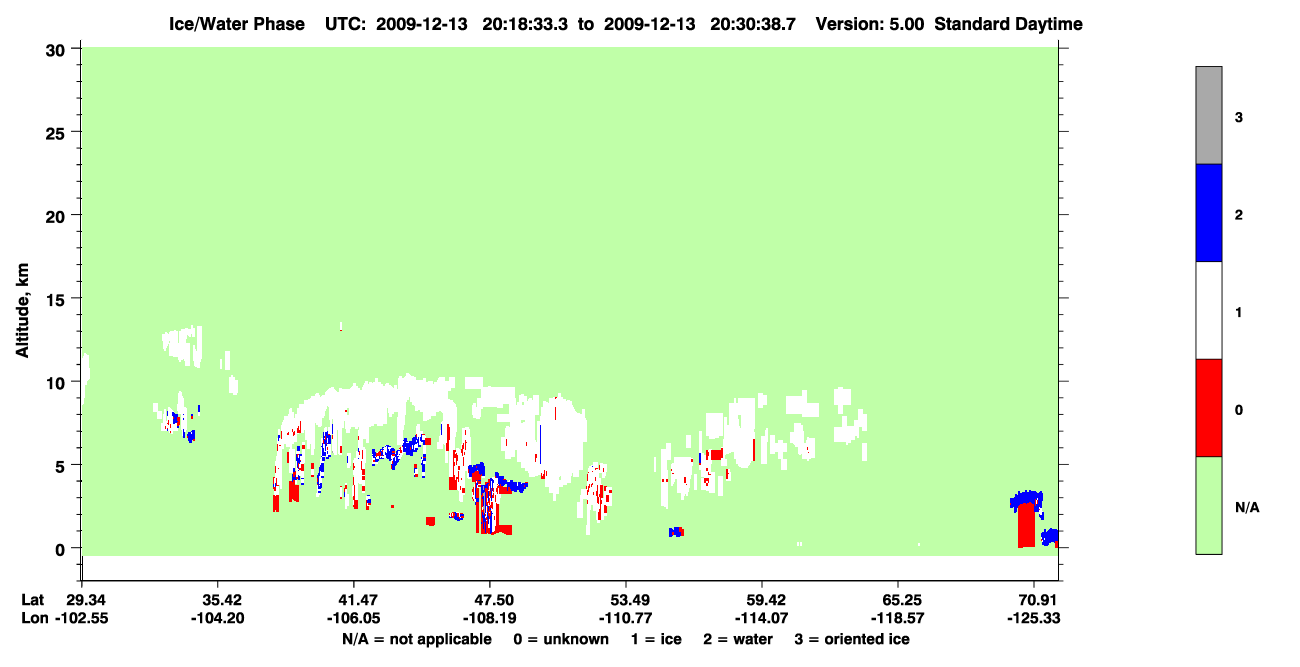 Ice/Water Phase UTC: 2009-12-13 20:18:33.3 to 2009-12-13 20:30:38.7 Version: 5.00 Standard Daytime

Altitude, km

30
25
20
15
10
5
0

Lat 29.34 35.42 41.47 47.50 53.49 59.42 65.25 70.91
Lon -102.55 -104.20 -106.05 -108.19 -110.77 -114.07 -118.57 -125.33

N/A = not applicable 0 = unknown 1 = ice 2 = water 3 = oriented ice

3
2
1
0
N/A